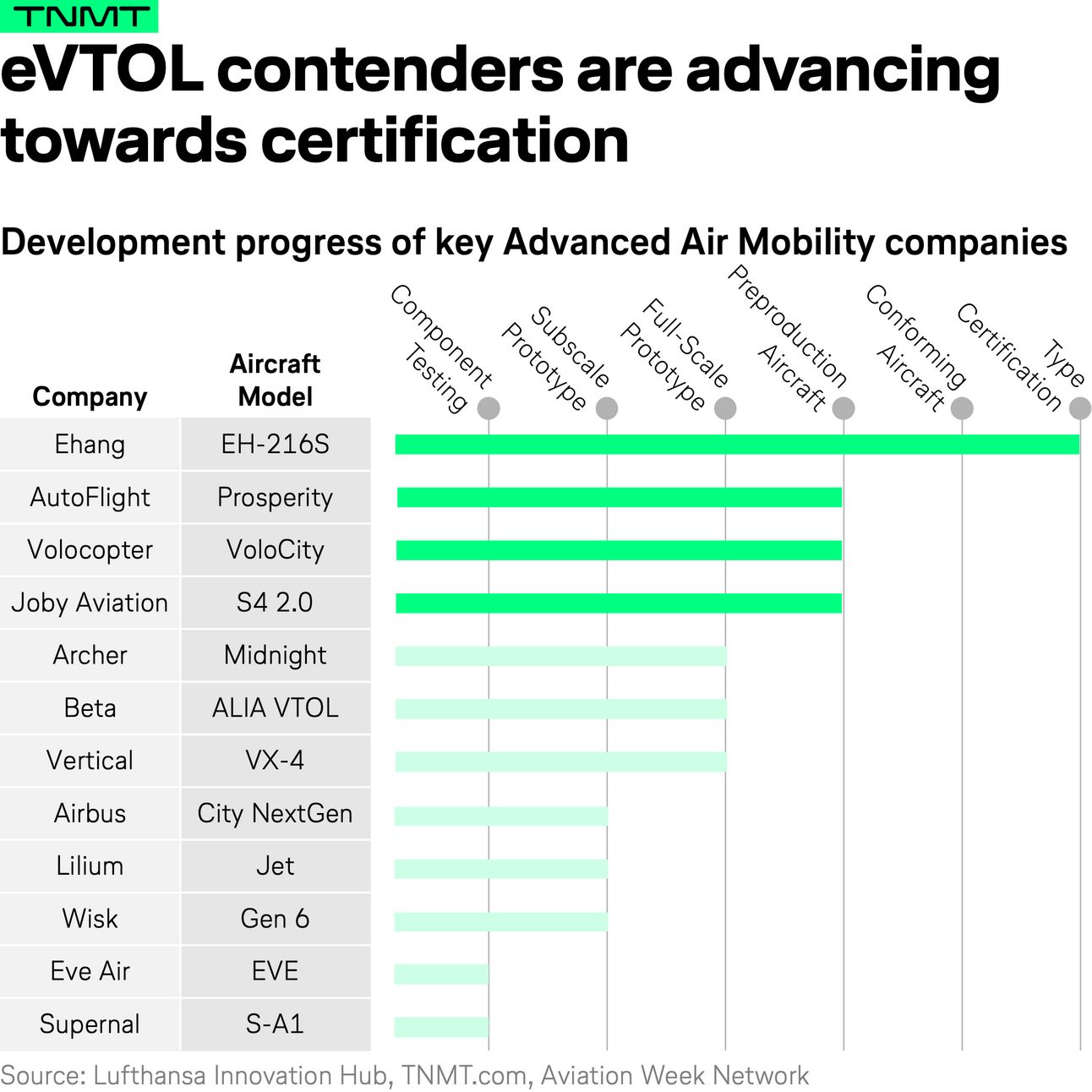 TNMT

eVTOL contenders are advancing towards certification

Development progress of key Advanced Air Mobility companies

Component Testing
Subscale Prototype
Full-Scale Prototype
Preproduction Aircraft
Conforming Aircraft
Type Certification

| Company | Aircraft Model |
|---|---|
| Ehang | EH-216S |
| AutoFlight | Prosperity |
| Volocopter | VoloCity |
| Joby Aviation | S4 2.0 |
| Archer | Midnight |
| Beta | ALIA VTOL |
| Vertical | VX-4 |
| Airbus | City NextGen |
| Lilium | Jet |
| Wisk | Gen 6 |
| Eve Air | EVE |
| Supernal | S-A1 |

Source: Lufthansa Innovation Hub, TNMT.com, Aviation Week Network